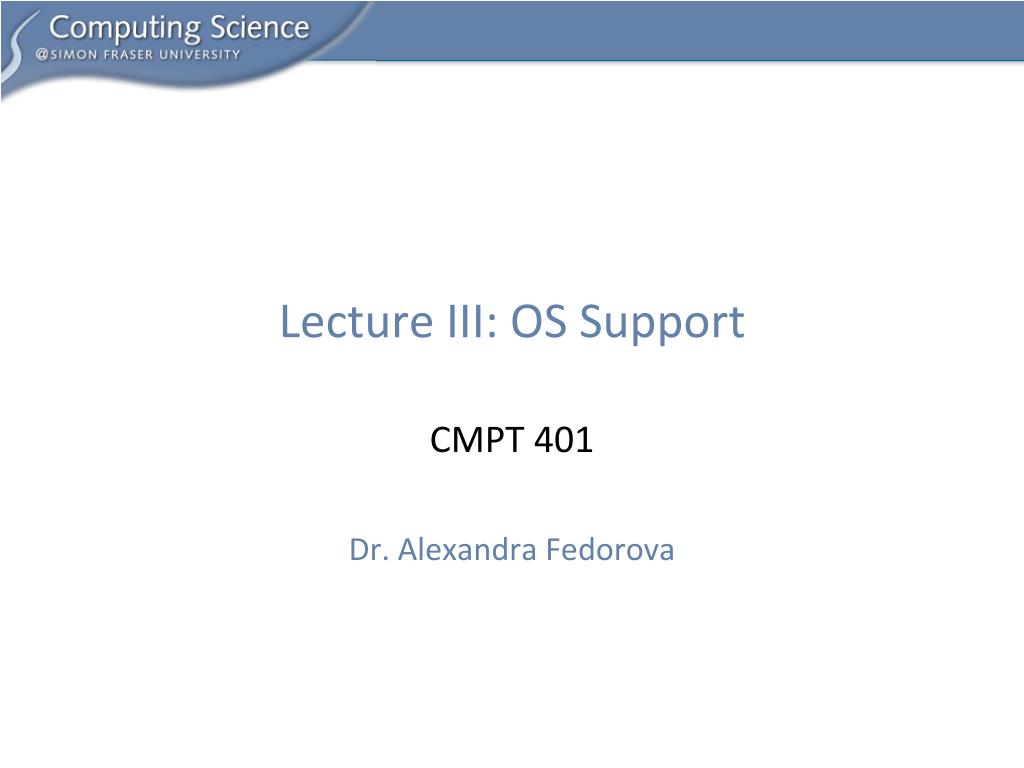 Computing Science
@SIMON FRASER UNIVERSITY

Lecture III: OS Support

CMPT 401

Dr. Alexandra Fedorova